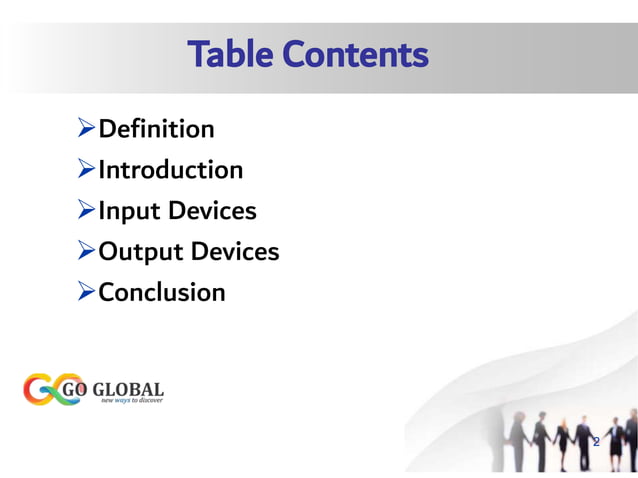 Table Contents

➢Definition
➢Introduction
➢Input Devices
➢Output Devices
➢Conclusion

GO GLOBAL
new ways to discover

2